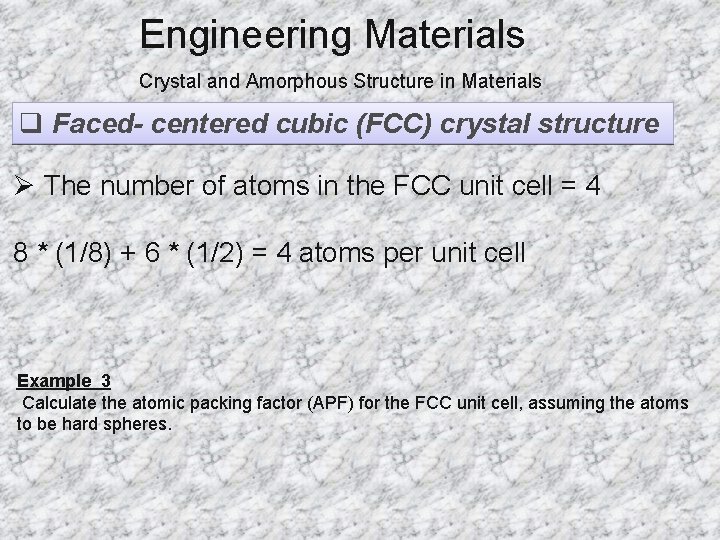 Engineering Materials

Crystal and Amorphous Structure in Materials

❑ Faced- centered cubic (FCC) crystal structure

➢ The number of atoms in the FCC unit cell = 4

8 * (1/8) + 6 * (1/2) = 4 atoms per unit cell

Example 3
Calculate the atomic packing factor (APF) for the FCC unit cell, assuming the atoms to be hard spheres.